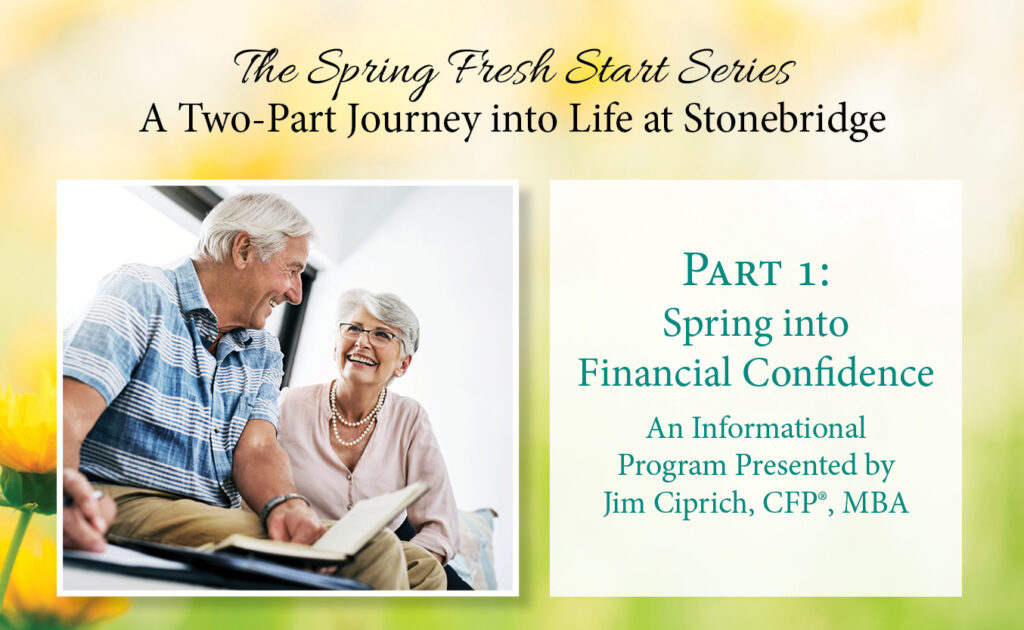 The Spring Fresh Start Series
A Two-Part Journey into Life at Stonebridge

PART 1:
Spring into Financial Confidence

An Informational Program Presented by Jim Ciprich, CFP®, MBA